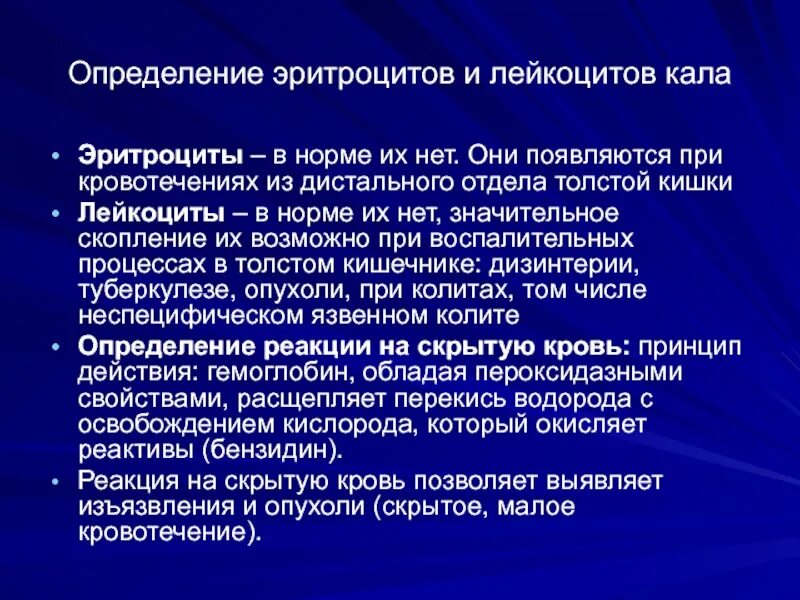 Определение эритроцитов и лейкоцитов кала

• Эритроциты – в норме их нет. Они появляются при кровотечениях из дистального отдела толстой кишки
• Лейкоциты – в норме их нет, значительное скопление их возможно при воспалительных процессах в толстом кишечнике: дизинтерии, туберкулезе, опухоли, при колитах, том числе неспецифическом язвенном колите
• Определение реакции на скрытую кровь: принцип действия: гемоглобин, обладая пероксидазными свойствами, расщепляет перекись водорода с освобождением кислорода, который окисляет реактивы (бензидин).
• Реакция на скрытую кровь позволяет выявляет изъязвления и опухоли (скрытое, малое кровотечение).